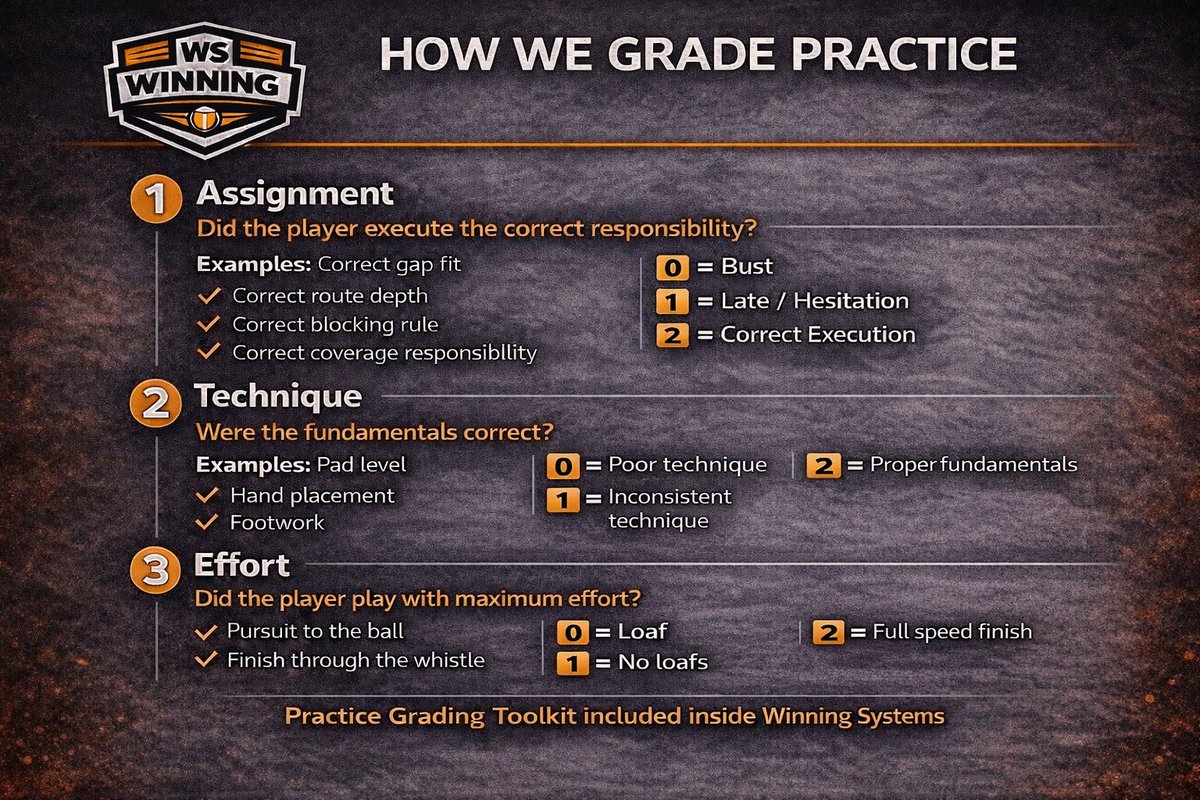 WS WINNING

HOW WE GRADE PRACTICE

1 Assignment
Did the player execute the correct responsibility?

Examples: Correct gap fit
✓ Correct route depth
✓ Correct blocking rule
✓ Correct coverage responsibllity

0 = Bust
1 = Late / Hesitation
2 = Correct Execution

2 Technique
Were the fundamentals correct?

Examples: Pad level
✓ Hand placement
✓ Footwork

0 = Poor technique
1 = Inconsistent technique
2 = Proper fundamentals

3 Effort
Did the player play with maximum effort?

✓ Pursuit to the ball
✓ Finish through the whistle

0 = Loaf
1 = No loafs
2 = Full speed finish

Practice Grading Toolkit included inside Winning Systems